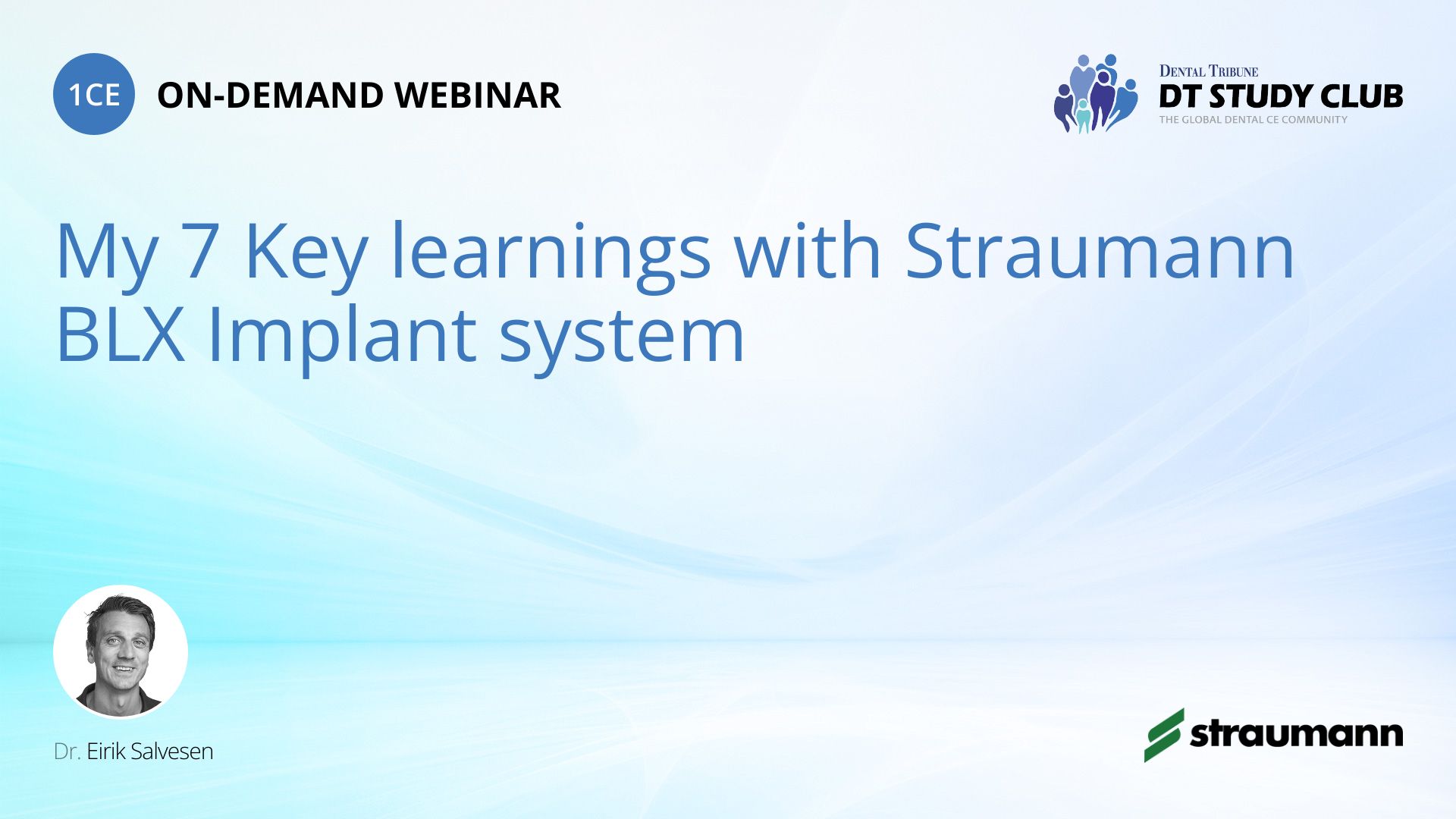 1CE ON-DEMAND WEBINAR

DENTAL TRIBUNE
DT STUDY CLUB
THE GLOBAL DENTAL CE COMMUNITY

My 7 Key learnings with Straumann BLX Implant system

Dr. Eirik Salvesen

straumann